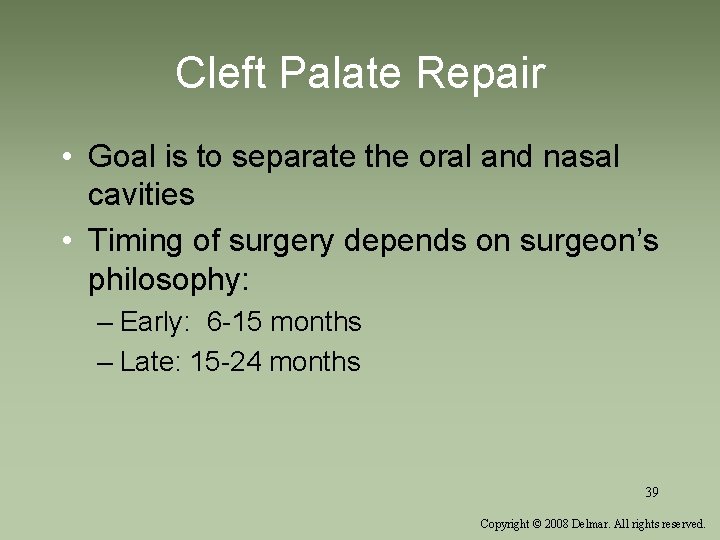 Cleft Palate Repair

• Goal is to separate the oral and nasal cavities

• Timing of surgery depends on surgeon's philosophy:

– Early: 6-15 months

– Late: 15-24 months

39

Copyright © 2008 Delmar. All rights reserved.